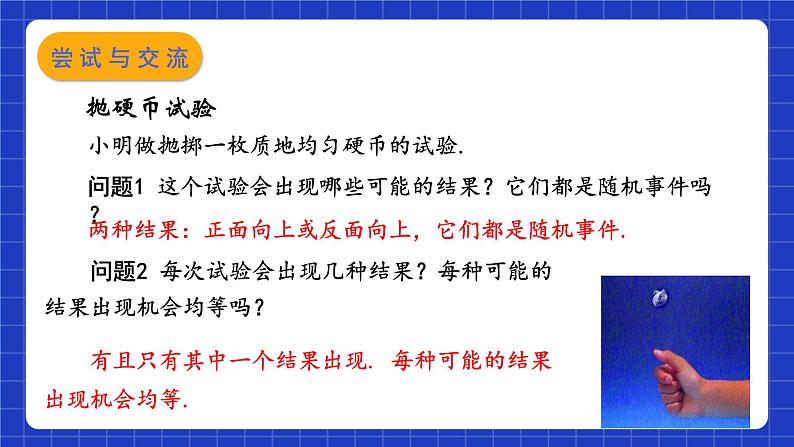 尝试与交流

抛硬币试验

小明做抛掷一枚质地均匀硬币的试验.

问题1 这个试验会出现哪些可能的结果？它们都是随机事件吗？

两种结果：正面向上或反面向上，它们都是随机事件.

问题2 每次试验会出现几种结果？每种可能的结果出现机会均等吗？

有且只有其中一个结果出现. 每种可能的结果出现机会均等.